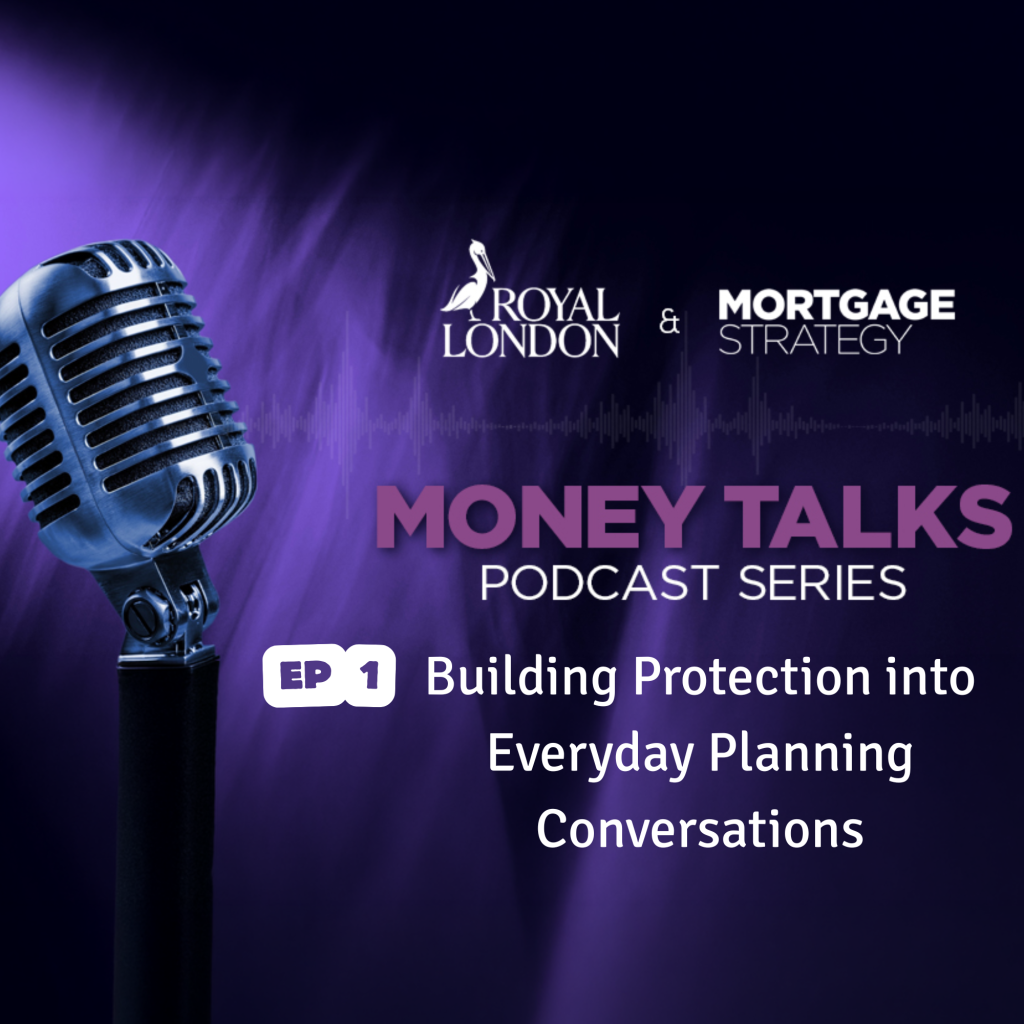 ROYAL LONDON & MORTGAGE STRATEGY

MONEY TALKS
PODCAST SERIES

EP 1 Building Protection into Everyday Planning Conversations